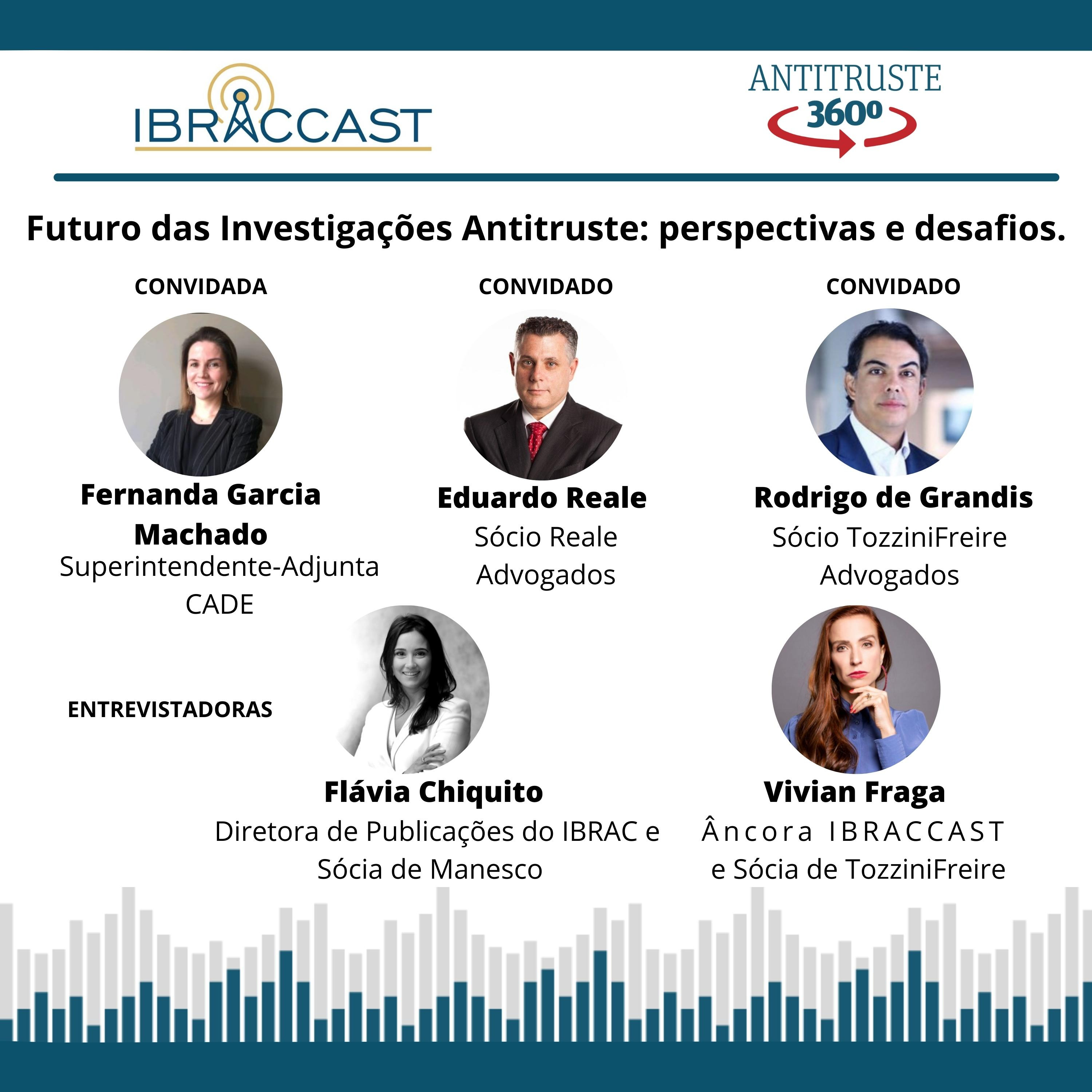 IBRACCAST

ANTITRUSTE 360º

Futuro das Investigações Antitruste: perspectivas e desafios.

CONVIDADA

Fernanda Garcia Machado
Superintendente-Adjunta CADE

CONVIDADO

Eduardo Reale
Sócio Reale Advogados

CONVIDADO

Rodrigo de Grandis
Sócio TozziniFreire Advogados

ENTREVISTADORAS

Flávia Chiquito
Diretora de Publicações do IBRAC e Sócia de Manesco

Vivian Fraga
Âncora IBRACCAST e Sócia de TozziniFreire